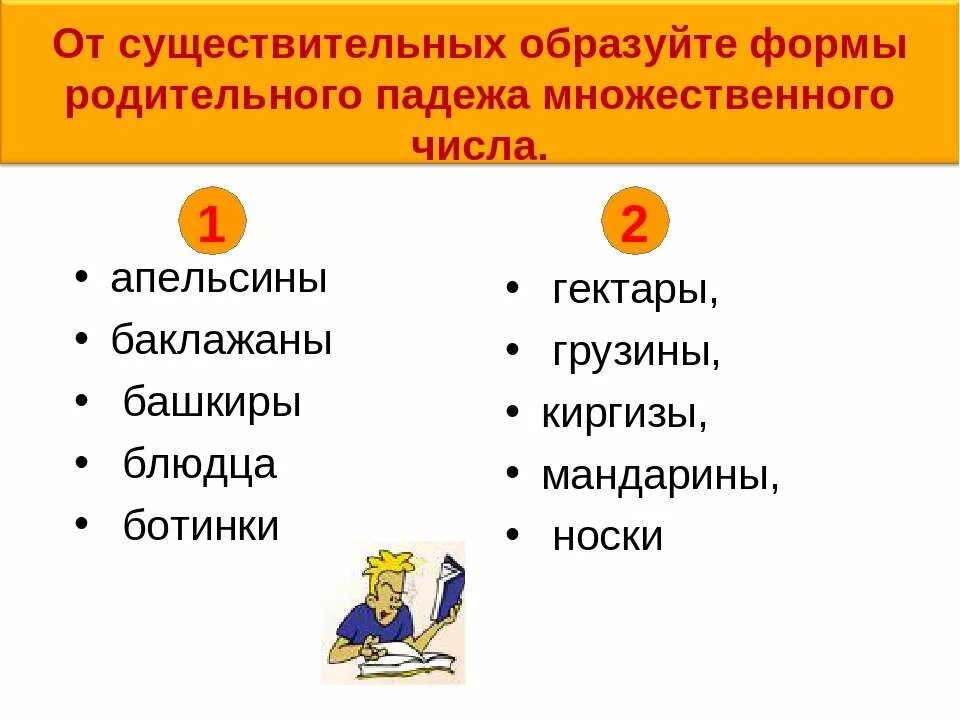 От существительных образуйте формы родительного падежа множественного числа.

1

• апельсины
• баклажаны
• башкиры
• блюдца
• ботинки

2

• гектары,
• грузины,
• киргизы,
• мандарины,
• носки